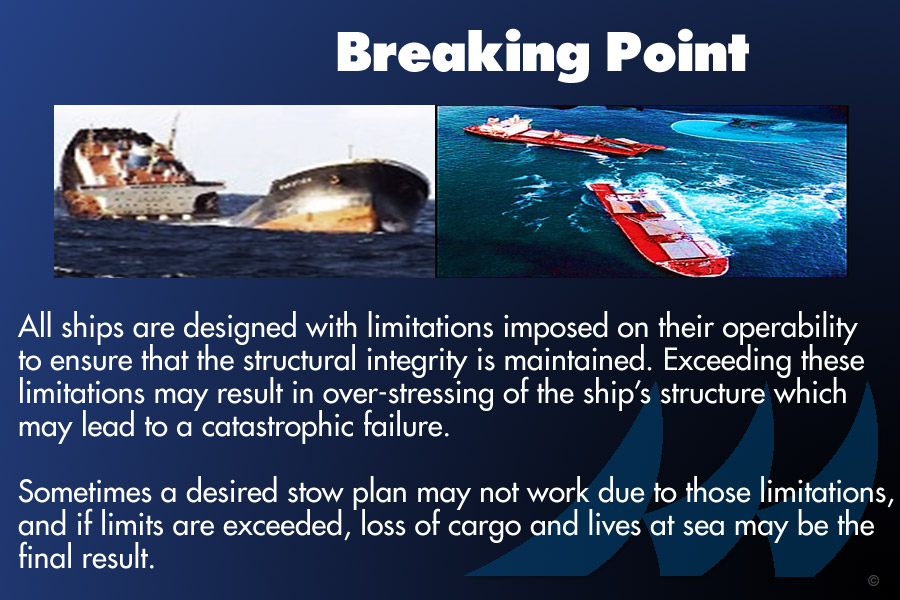 Breaking Point

All ships are designed with limitations imposed on their operability to ensure that the structural integrity is maintained. Exceeding these limitations may result in over-stressing of the ship's structure which may lead to a catastrophic failure.

Sometimes a desired stow plan may not work due to those limitations, and if limits are exceeded, loss of cargo and lives at sea may be the final result.

©